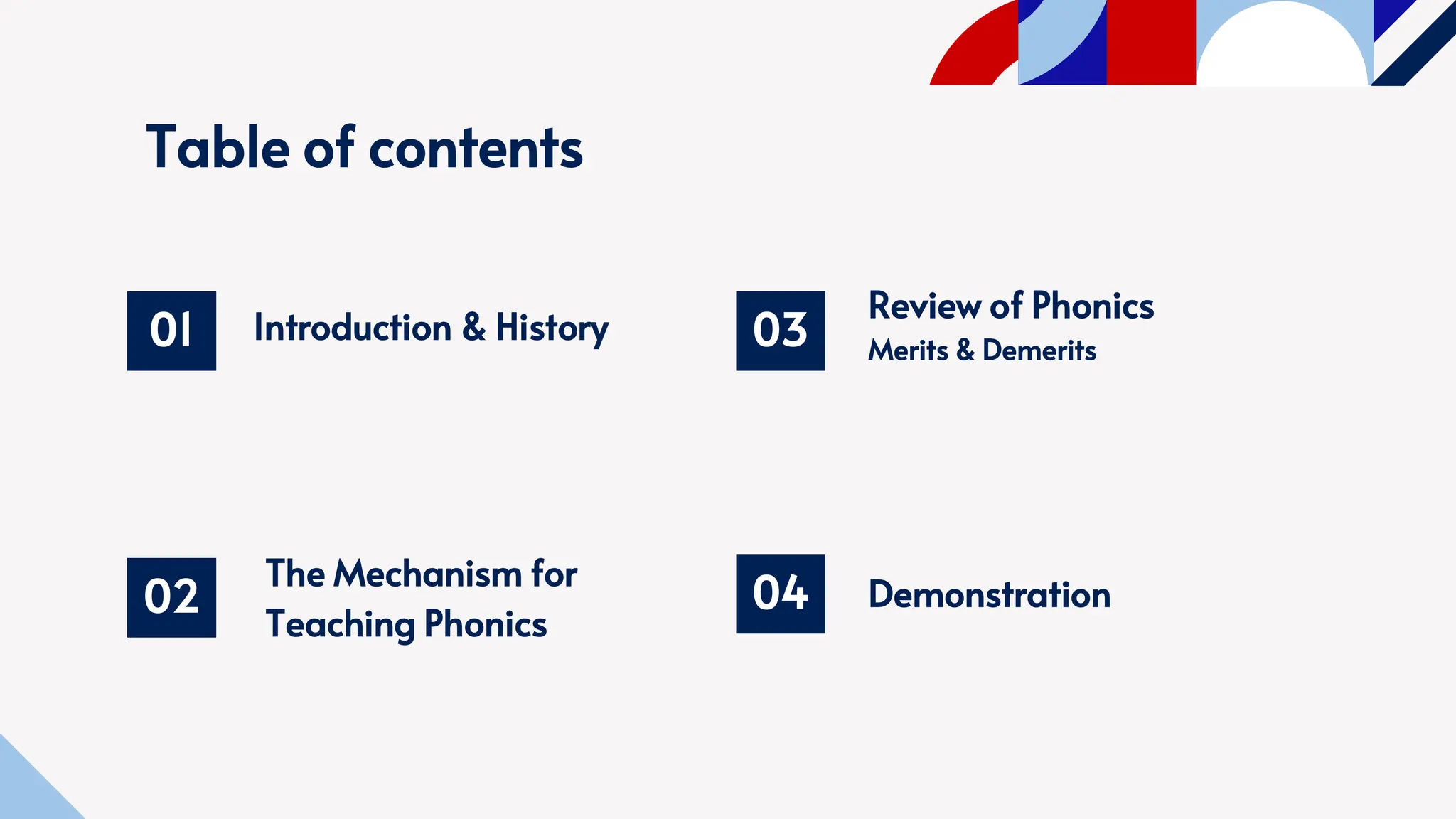 Table of contents

01 Introduction & History

02 The Mechanism for Teaching Phonics

03 Review of Phonics
Merits & Demerits

04 Demonstration